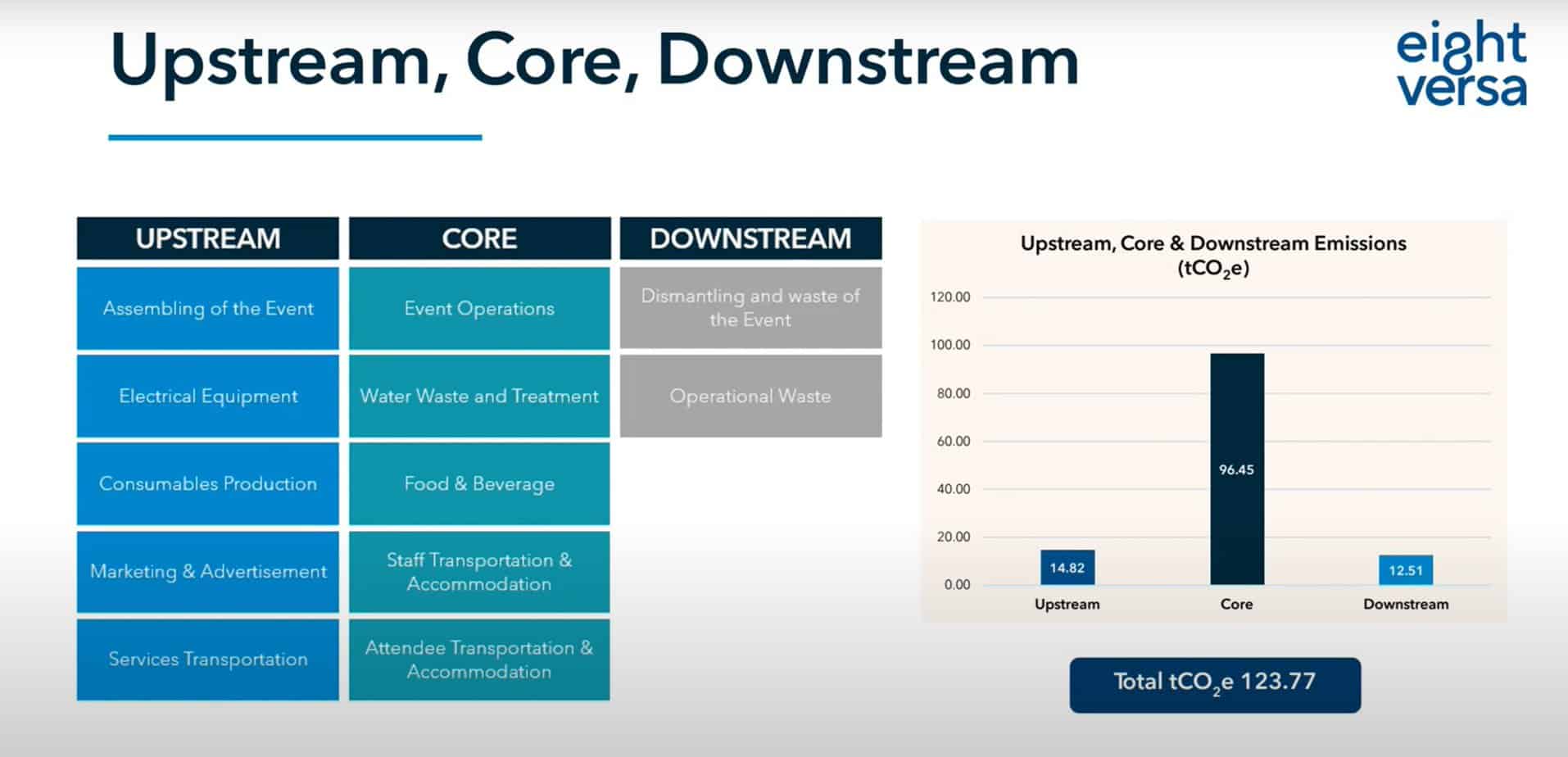 Upstream, Core, Downstream

eight versa

| UPSTREAM | CORE | DOWNSTREAM |
|---|---|---|
| Assembling of the Event | Event Operations | Dismantling and waste of the Event |
| Electrical Equipment | Water Waste and Treatment | Operational Waste |
| Consumables Production | Food & Beverage | |
| Marketing & Advertisement | Staff Transportation & Accommodation | |
| Services Transportation | Attendee Transportation & Accommodation | |

Upstream, Core & Downstream Emissions ($tCO_2e$)

120.00
100.00
80.00
60.00
40.00
20.00
0.00

14.82
96.45
12.51

Upstream
Core
Downstream

Total $tCO_2e$ 123.77